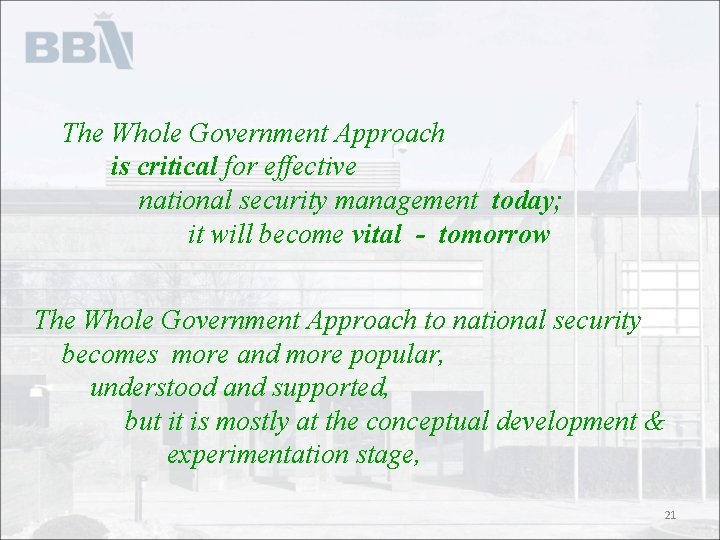 BBN

The Whole Government Approach is critical for effective national security management today; it will become vital - tomorrow

The Whole Government Approach to national security becomes more and more popular, understood and supported, but it is mostly at the conceptual development & experimentation stage,

21